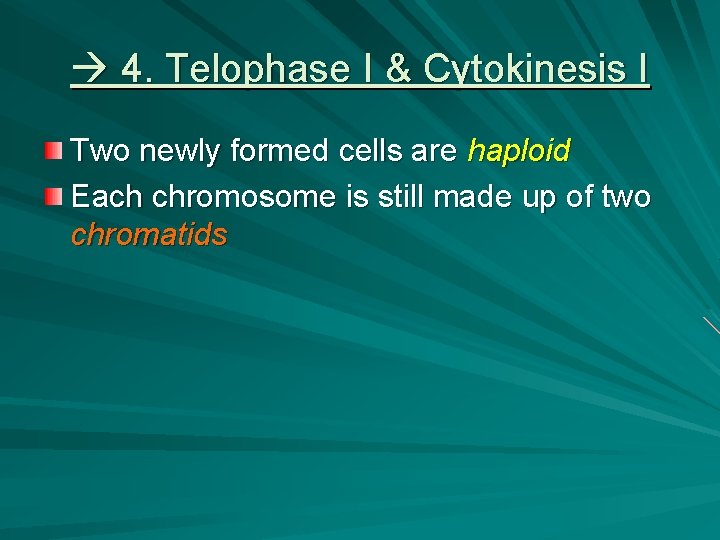 → 4. Telophase I & Cytokinesis I

Two newly formed cells are haploid

Each chromosome is still made up of two chromatids